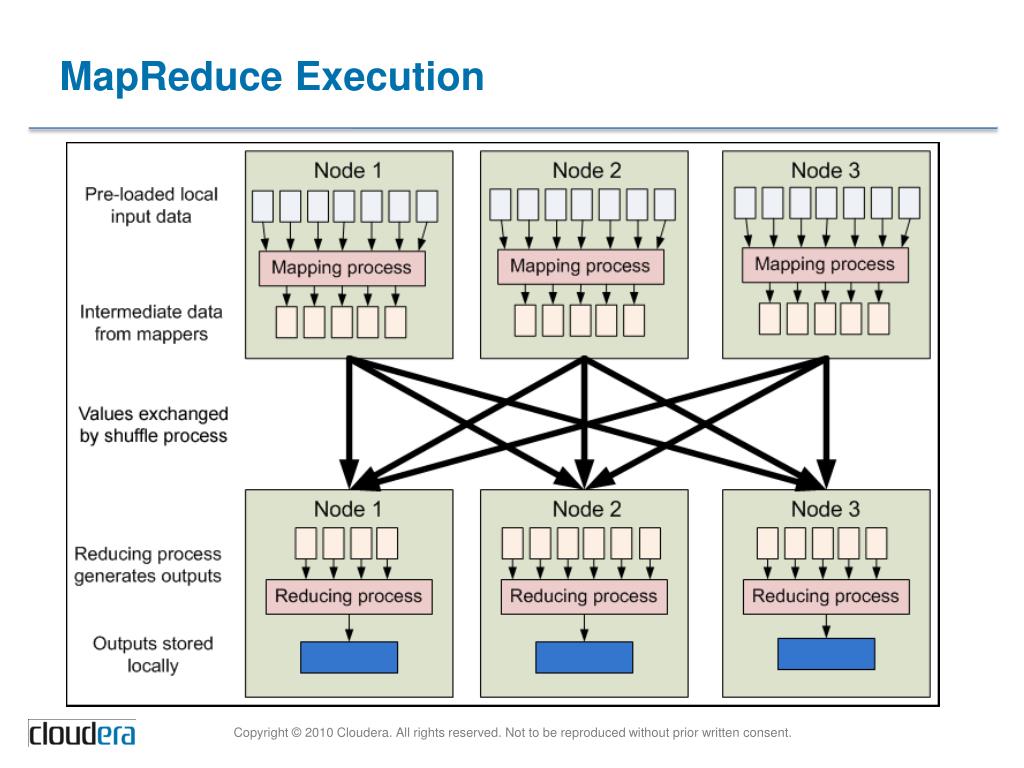 MapReduce Execution

Pre-loaded local input data

Intermediate data from mappers

Values exchanged by shuffle process

Reducing process generates outputs

Outputs stored locally

Node 1

Mapping process

Node 2

Mapping process

Node 3

Mapping process

Node 1

Reducing process

Node 2

Reducing process

Node 3

Reducing process

cloudera

Copyright © 2010 Cloudera. All rights reserved. Not to be reproduced without prior written consent.